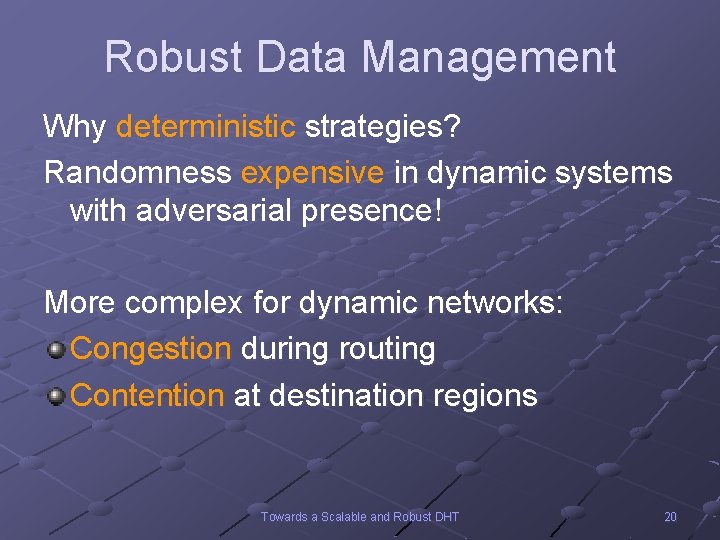 Robust Data Management

Why deterministic strategies?

Randomness expensive in dynamic systems with adversarial presence!

More complex for dynamic networks:

Congestion during routing

Contention at destination regions

Towards a Scalable and Robust DHT

20